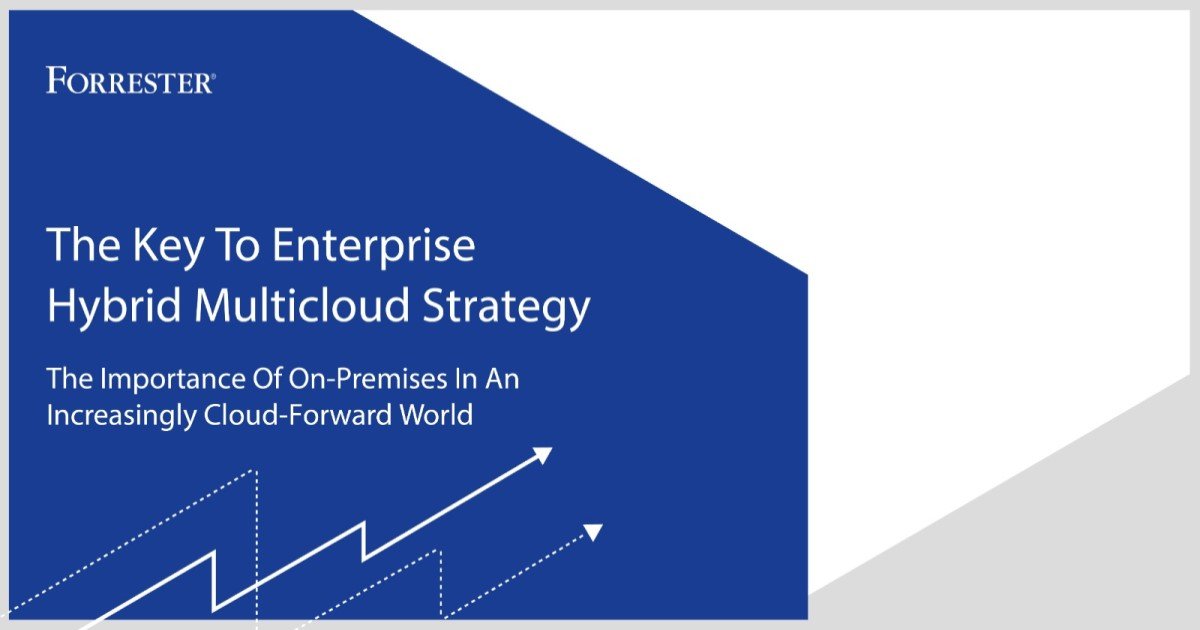 FORRESTER®

The Key To Enterprise Hybrid Multicloud Strategy

The Importance Of On-Premises In An Increasingly Cloud-Forward World